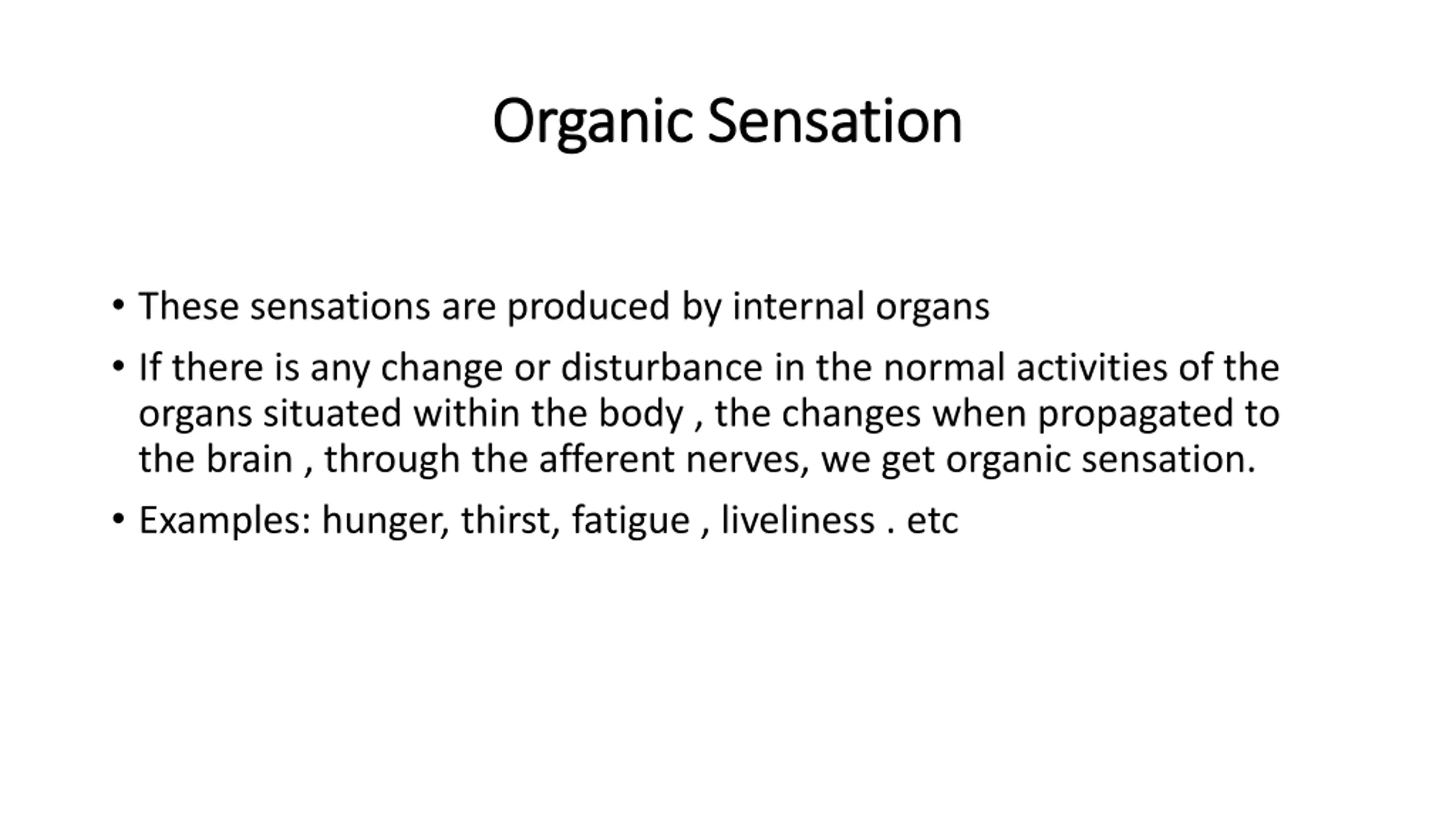 Organic Sensation

• These sensations are produced by internal organs

• If there is any change or disturbance in the normal activities of the organs situated within the body , the changes when propagated to the brain , through the afferent nerves, we get organic sensation.

• Examples: hunger, thirst, fatigue , liveliness . etc